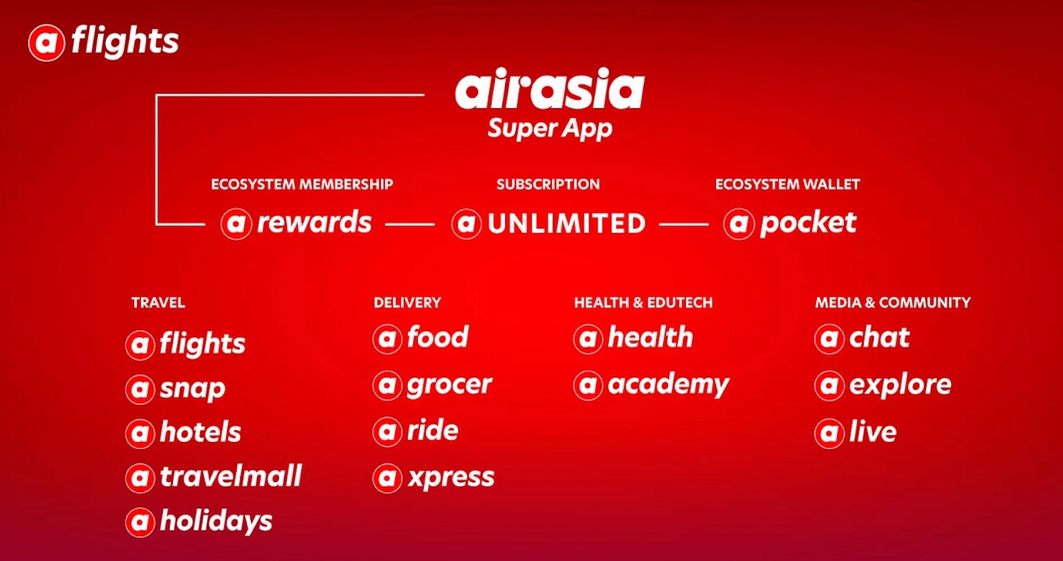 a flights

airasia
Super App

ECOSYSTEM MEMBERSHIP
a rewards

SUBSCRIPTION
a UNLIMITED

ECOSYSTEM WALLET
a pocket

TRAVEL
a flights
a snap
a hotels
a travelmall
a holidays

DELIVERY
a food
a grocer
a ride
a xpress

HEALTH & EDUTECH
a health
a academy

MEDIA & COMMUNITY
a chat
a explore
a live